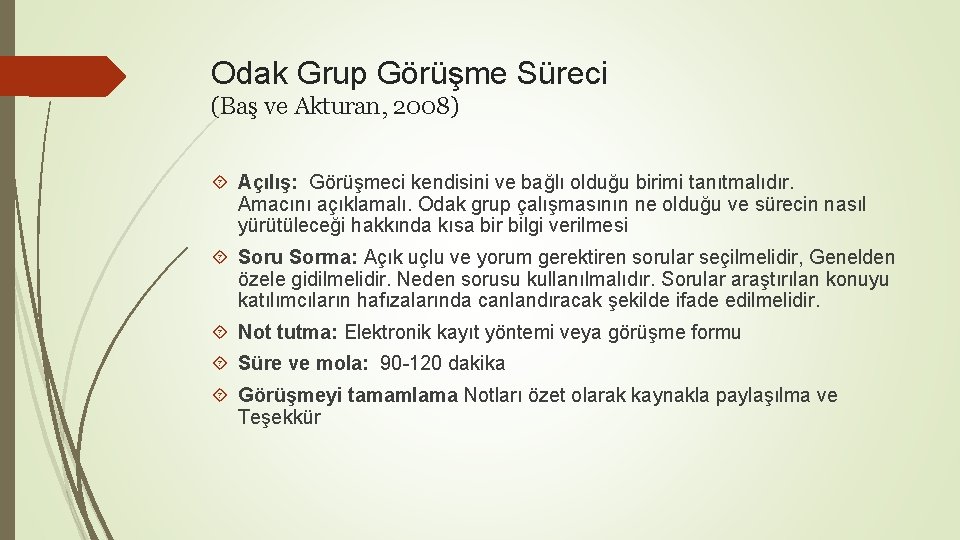 Odak Grup Görüşme Süreci
(Baş ve Akturan, 2008)

Açılış: Görüşmeci kendisini ve bağlı olduğu birimi tanıtmalıdır. Amacını açıklamalı. Odak grup çalışmasının ne olduğu ve sürecin nasıl yürütüleceği hakkında kısa bir bilgi verilmesi

Soru Sorma: Açık uçlu ve yorum gerektiren sorular seçilmelidir, Genelden özele gidilmelidir. Neden sorusu kullanılmalıdır. Sorular araştırılan konuyu katılımcıların hafızalarında canlandıracak şekilde ifade edilmelidir.

Not tutma: Elektronik kayıt yöntemi veya görüşme formu

Süre ve mola: 90-120 dakika

Görüşmeyi tamamlama Notları özet olarak kaynakla paylaşılma ve Teşekkür